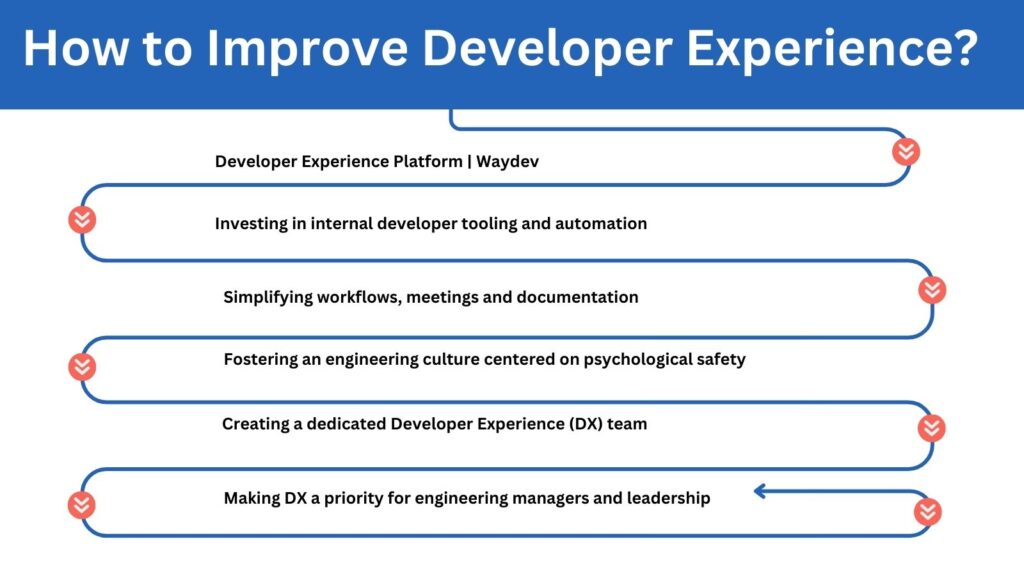 How to Improve Developer Experience?

Developer Experience Platform | Waydev

Investing in internal developer tooling and automation

Simplifying workflows, meetings and documentation

Fostering an engineering culture centered on psychological safety

Creating a dedicated Developer Experience (DX) team

Making DX a priority for engineering managers and leadership